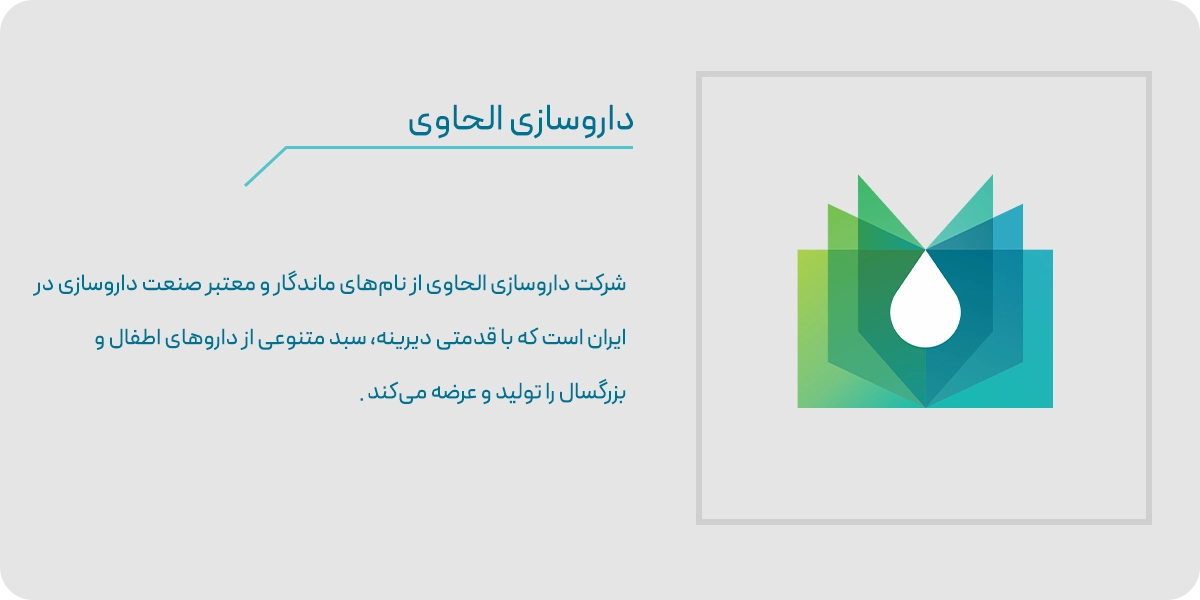 داروسازی الحاوی

شرکت داروسازی الحاوی از نام‌های ماندگار و معتبر صنعت داروسازی در ایران است که با قدمتی دیرینه، سبد متنوعی از داروهای اطفال و بزرگسال را تولید و عرضه می‌کند .